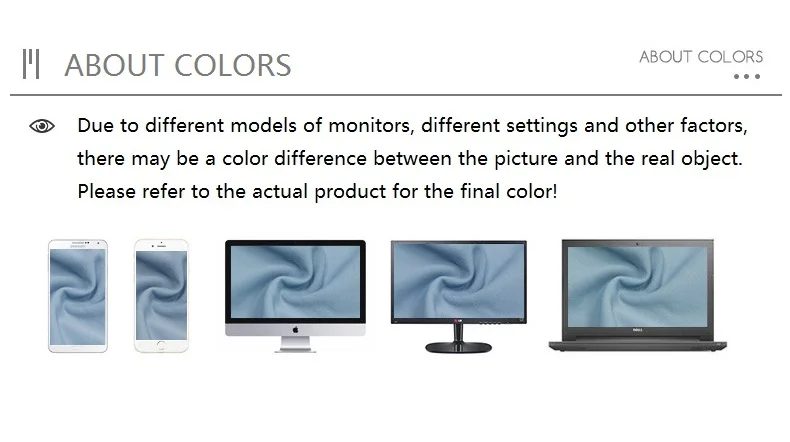 ABOUT COLORS

ABOUT COLORS

Due to different models of monitors, different settings and other factors, there may be a color difference between the picture and the real object. Please refer to the actual product for the final color!